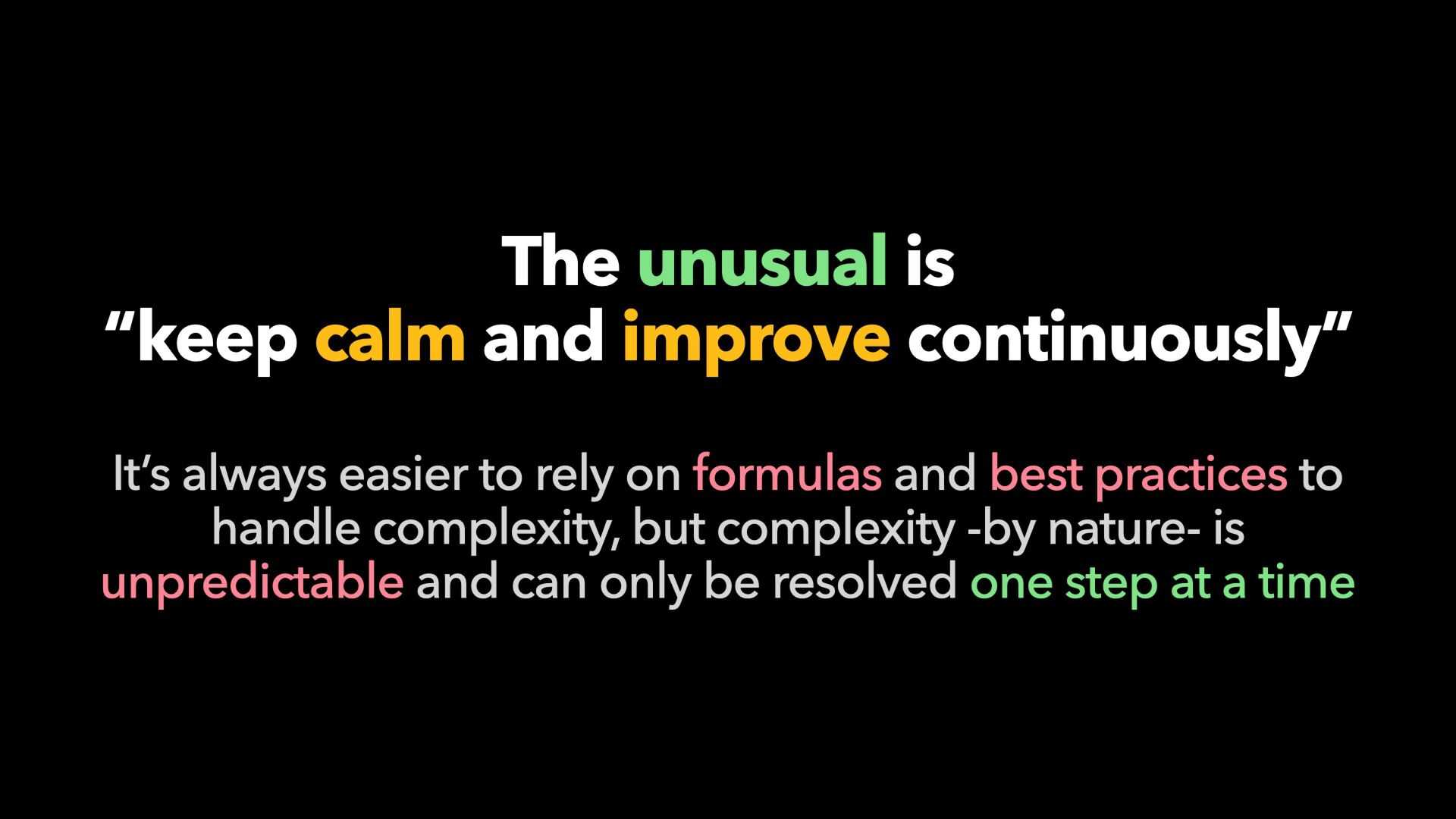 The unusual is
“keep calm and improve continuously”

It’s always easier to rely on formulas and best practices to handle complexity, but complexity -by nature- is unpredictable and can only be resolved one step at a time